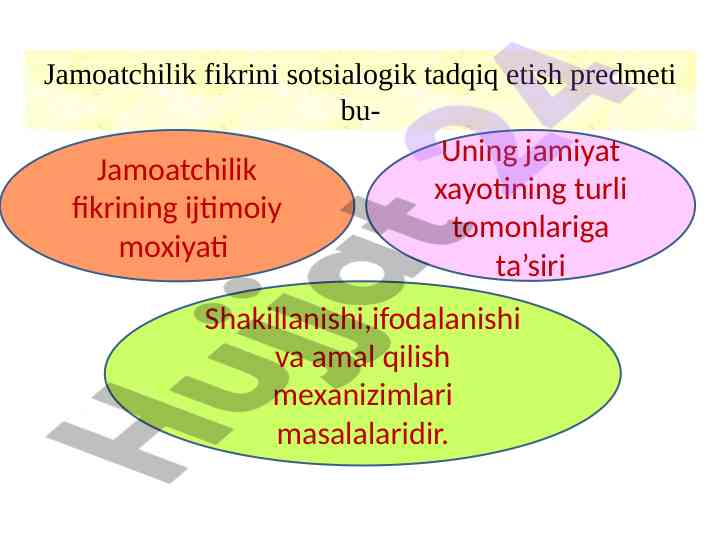 Jamoatchilik fikrini sotsialogik tadqiq etish predmeti bu-

Jamoatchilik fikrining ijtimoiy moxiyati

Uning jamiyat xayotining turli tomonlariga ta’siri

Shakillanishi,ifodalanishi va amal qilish mexanizimlari masalalaridir.

Hujjat24